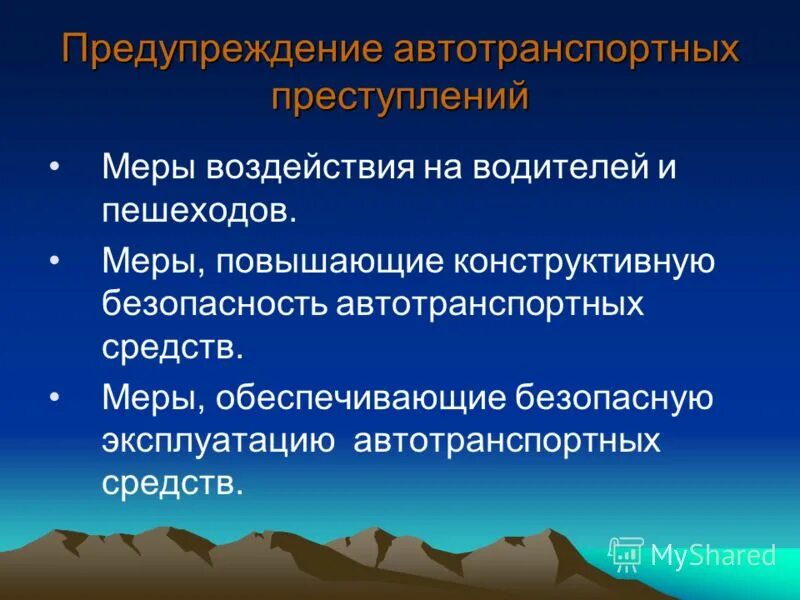 Предупреждение автотранспортных преступлений

• Меры воздействия на водителей и пешеходов.
• Меры, повышающие конструктивную безопасность автотранспортных средств.
• Меры, обеспечивающие безопасную эксплуатацию автотранспортных средств.

MyShared